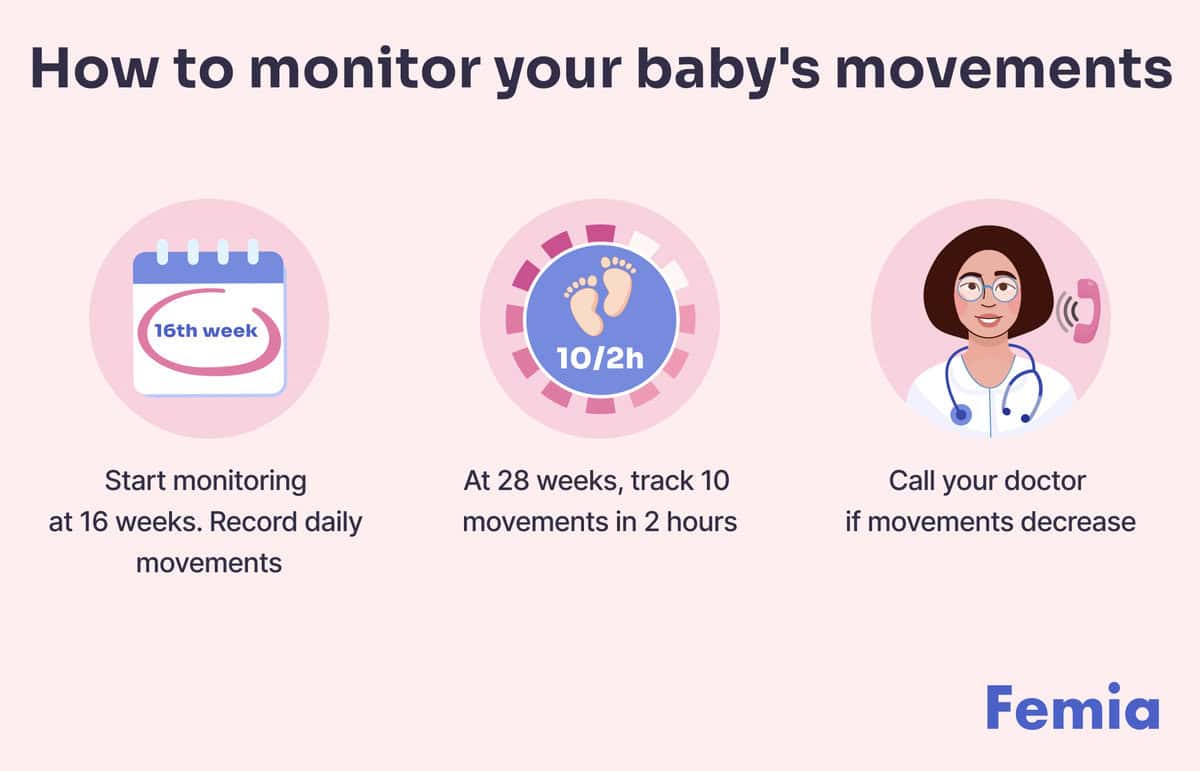 How to monitor your baby's movements

16th week

Start monitoring at 16 weeks. Record daily movements

10/2h

At 28 weeks, track 10 movements in 2 hours

Call your doctor if movements decrease

Femia